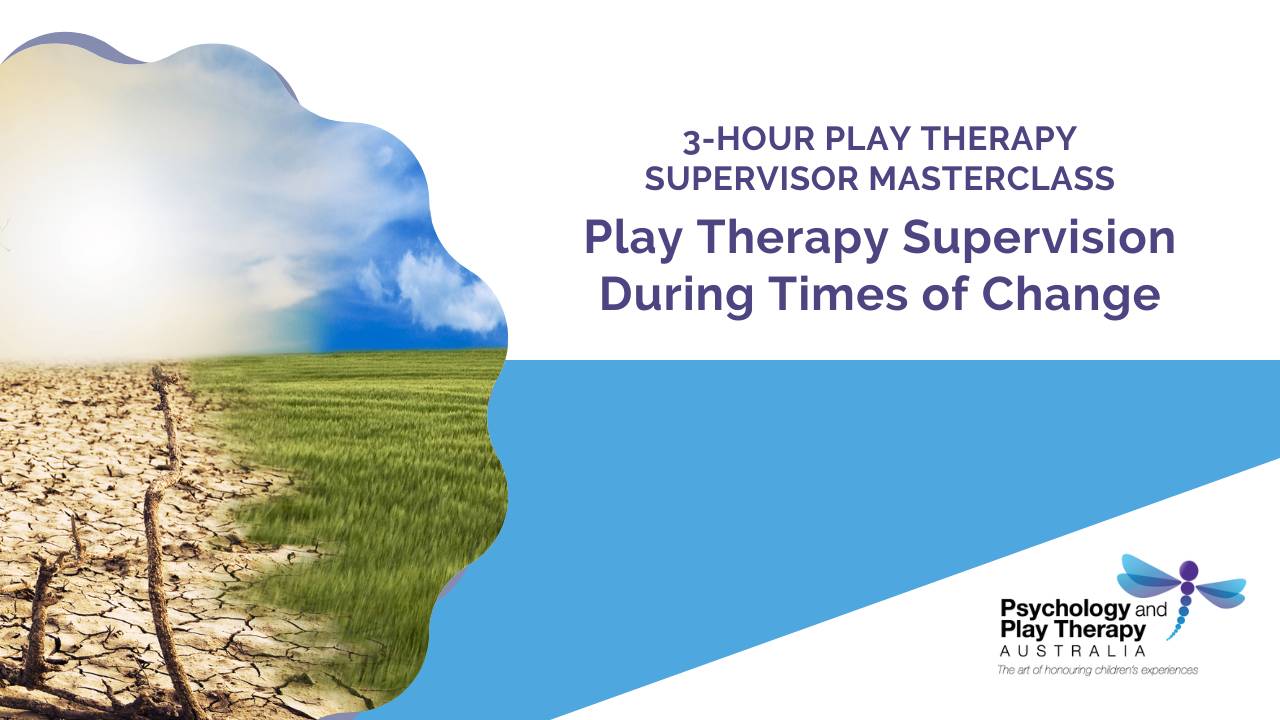 3-HOUR PLAY THERAPY SUPERVISOR MASTERCLASS

Play Therapy Supervision During Times of Change

Psychology and Play Therapy
AUSTRALIA
The art of honouring children's experiences